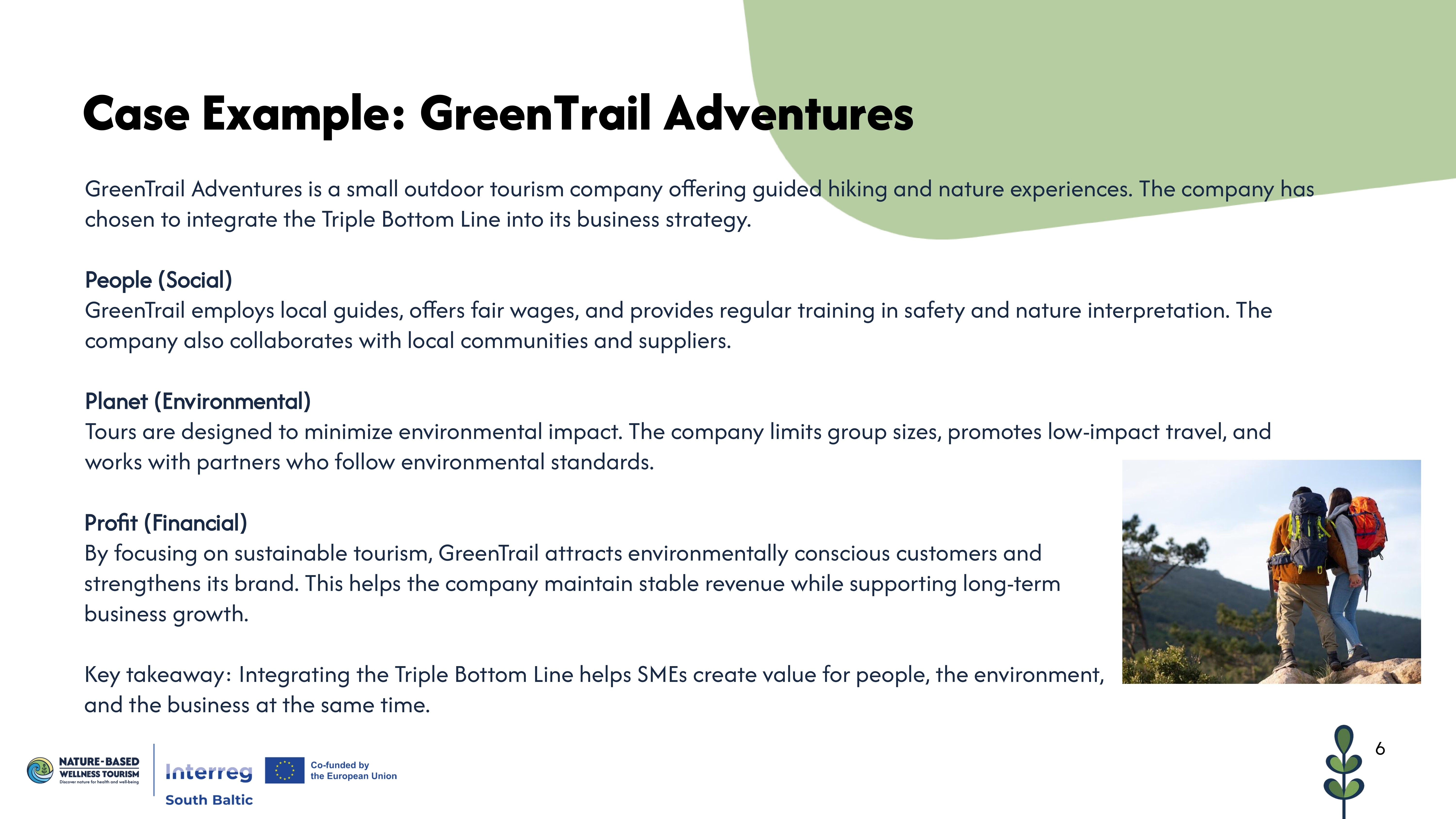 Case Example: GreenTrail Adventures

GreenTrail Adventures is a small outdoor tourism company offering guided hiking and nature experiences. The company has chosen to integrate the Triple Bottom Line into its business strategy.

People (Social)
GreenTrail employs local guides, offers fair wages, and provides regular training in safety and nature interpretation. The company also collaborates with local communities and suppliers.

Planet (Environmental)
Tours are designed to minimize environmental impact. The company limits group sizes, promotes low-impact travel, and works with partners who follow environmental standards.

Profit (Financial)
By focusing on sustainable tourism, GreenTrail attracts environmentally conscious customers and strengthens its brand. This helps the company maintain stable revenue while supporting long-term business growth.

Key takeaway: Integrating the Triple Bottom Line helps SMEs create value for people, the environment, and the business at the same time.

NATURE-BASED WELLNESS TOURISM
Discover nature for health and well-being

Interreg
South Baltic

Co-funded by the European Union

6